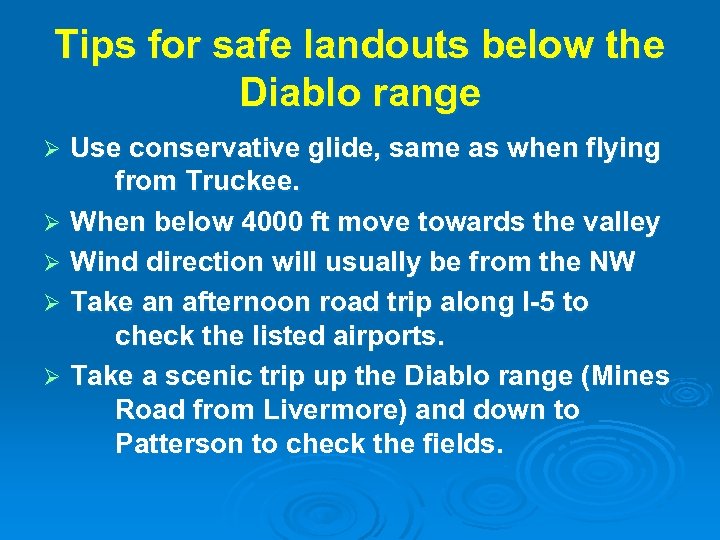 Tips for safe landouts below the Diablo range

➢ Use conservative glide, same as when flying from Truckee.

➢ When below 4000 ft move towards the valley

➢ Wind direction will usually be from the NW

➢ Take an afternoon road trip along I-5 to check the listed airports.

➢ Take a scenic trip up the Diablo range (Mines Road from Livermore) and down to Patterson to check the fields.